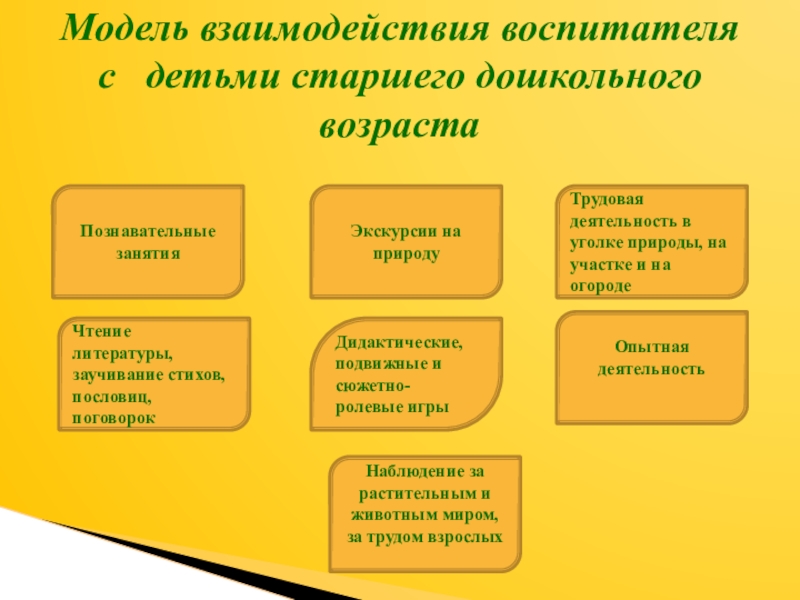 Модель взаимодействия воспитателя с детьми старшего дошкольного возраста

Познавательные занятия

Экскурсии на природу

Трудовая деятельность в уголке природы, на участке и на огороде

Чтение литературы, заучивание стихов, пословиц, поговорок

Дидактические, подвижные и сюжетно-ролевые игры

Опытная деятельность

Наблюдение за растительным и животным миром, за трудом взрослых